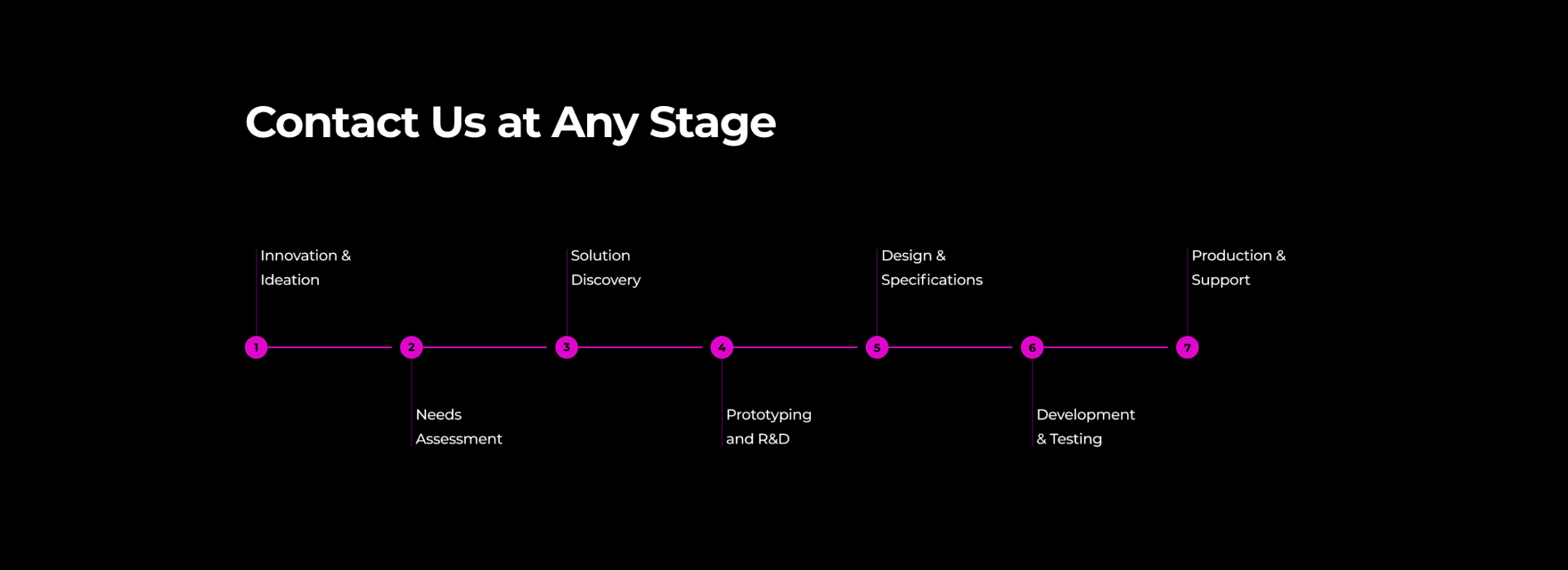 Contact Us at Any Stage

1
Innovation & Ideation

2
Needs Assessment

3
Solution Discovery

4
Prototyping and R&D

5
Design & Specifications

6
Development & Testing

7
Production & Support